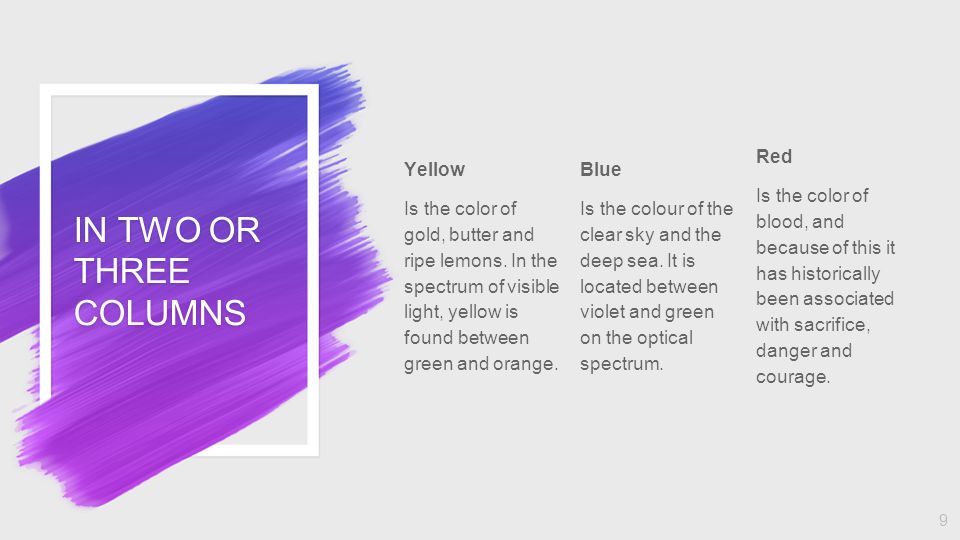 IN TWO OR THREE COLUMNS

Yellow

Is the color of gold, butter and ripe lemons. In the spectrum of visible light, yellow is found between green and orange.

Blue

Is the colour of the clear sky and the deep sea. It is located between violet and green on the optical spectrum.

Red

Is the color of blood, and because of this it has historically been associated with sacrifice, danger and courage.

9